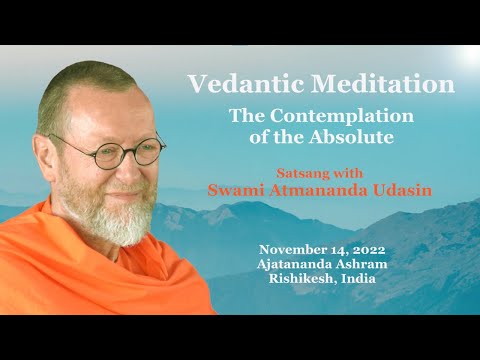 Vedantic Meditation
The Contemplation of the Absolute

Satsang with
Swami Atmananda Udasin

November 14, 2022
Ajatananda Ashram
Rishikesh, India